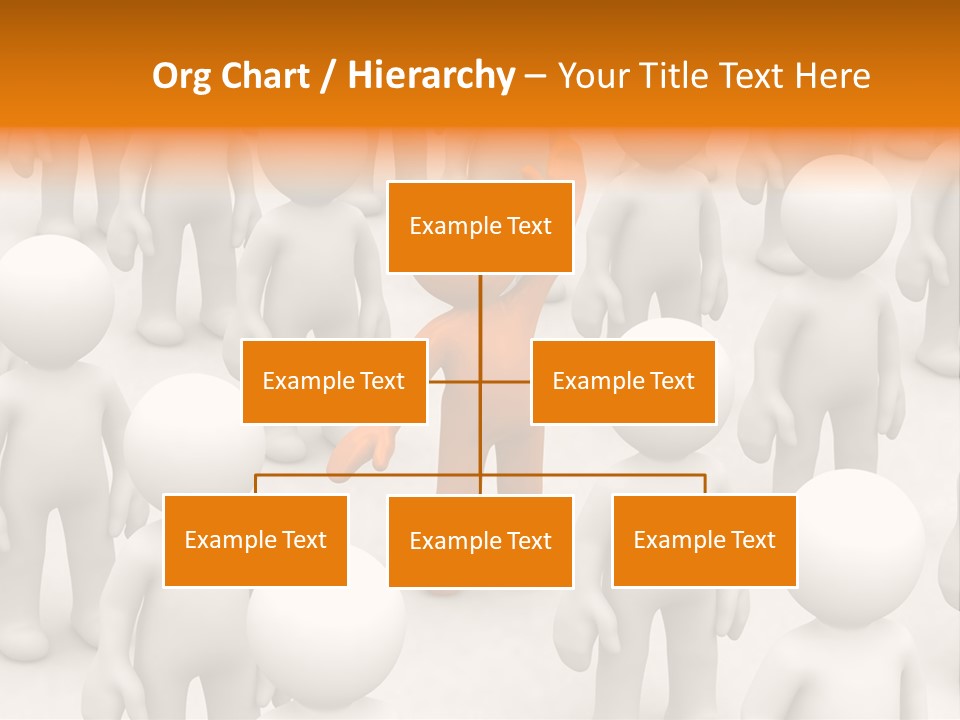 Org Chart / Hierarchy – Your Title Text Here

Example Text

Example Text

Example Text

Example Text

Example Text

Example Text